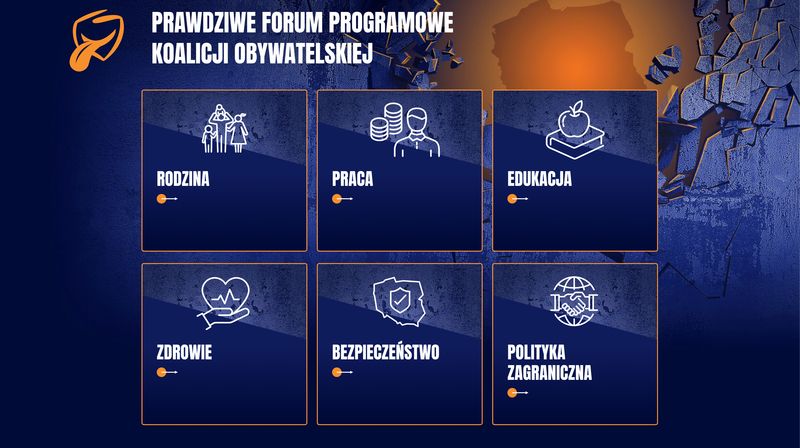 PRAWDZIWE FORUM PROGRAMOWE KOALICJI OBYWATELSKIEJ

RODZINA

PRACA

EDUKACJA

ZDROWIE

BEZPIECZEŃSTWO

POLITYKA ZAGRANICZNA